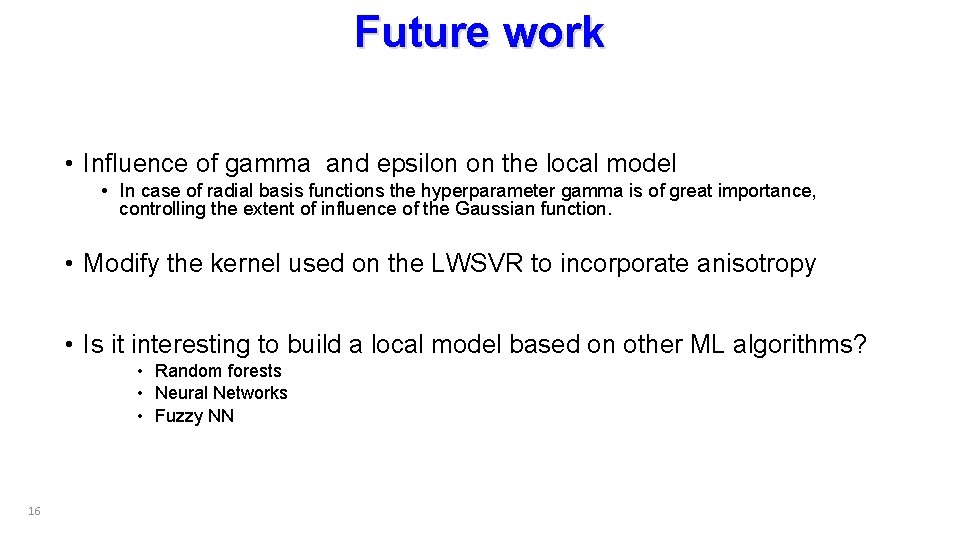 Future work

• Influence of gamma and epsilon on the local model

• In case of radial basis functions the hyperparameter gamma is of great importance, controlling the extent of influence of the Gaussian function.

• Modify the kernel used on the LWSVR to incorporate anisotropy

• Is it interesting to build a local model based on other ML algorithms?

• Random forests
• Neural Networks
• Fuzzy NN

16